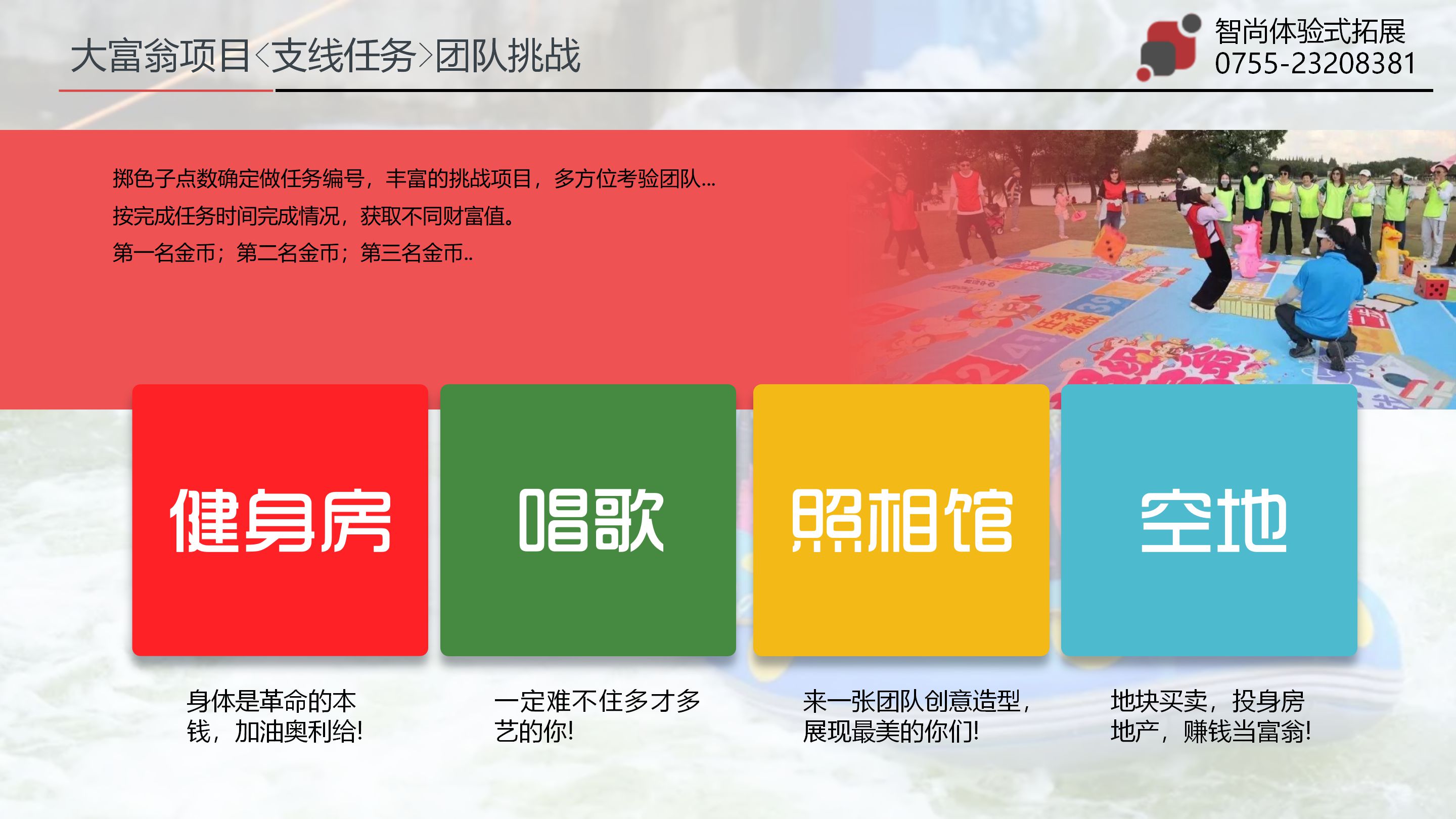 大富翁项目<支线任务>团队挑战

智尚体验式拓展
0755-23208381

掷色子点数确定做任务编号，丰富的挑战项目，多方位考验团队...
按完成任务时间完成情况，获取不同财富值。
第一名金币；第二名金币；第三名金币..

健身房

唱歌

照相馆

空地

身体是革命的本钱，加油奥利给!

一定难不住多才多艺的你!

来一张团队创意造型，展现最美的你们!

地块买卖，投身房地产，赚钱当富翁!